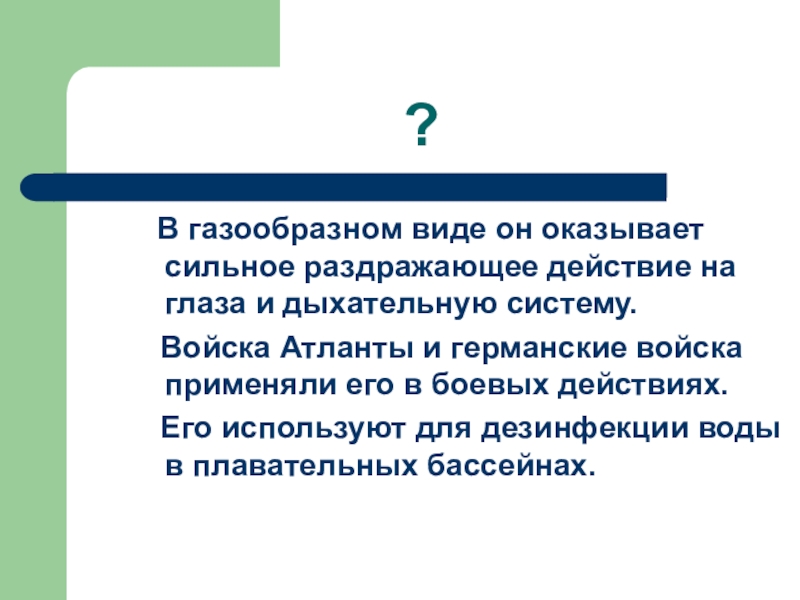 ?

В газообразном виде он оказывает сильное раздражающее действие на глаза и дыхательную систему.

Войска Атланты и германские войска применяли его в боевых действиях.

Его используют для дезинфекции воды в плавательных бассейнах.